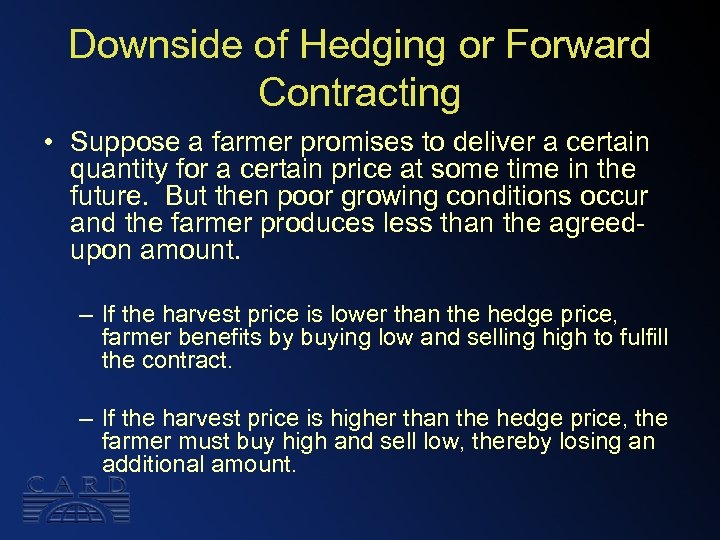 Downside of Hedging or Forward Contracting

• Suppose a farmer promises to deliver a certain quantity for a certain price at some time in the future. But then poor growing conditions occur and the farmer produces less than the agreed-upon amount.

– If the harvest price is lower than the hedge price, farmer benefits by buying low and selling high to fulfill the contract.

– If the harvest price is higher than the hedge price, the farmer must buy high and sell low, thereby losing an additional amount.

CARD